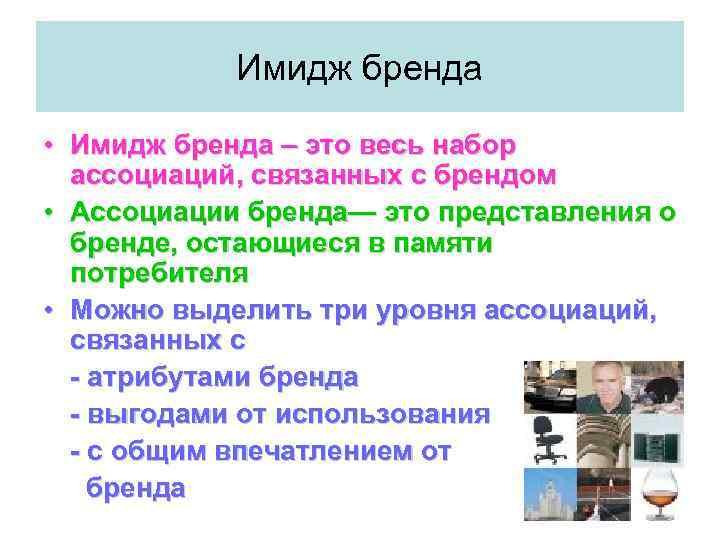 Имидж бренда

• Имидж бренда – это весь набор ассоциаций, связанных с брендом

• Ассоциации бренда— это представления о бренде, остающиеся в памяти потребителя

• Можно выделить три уровня ассоциаций, связанных с

- атрибутами бренда

- выгодами от использования

- с общим впечатлением от бренда